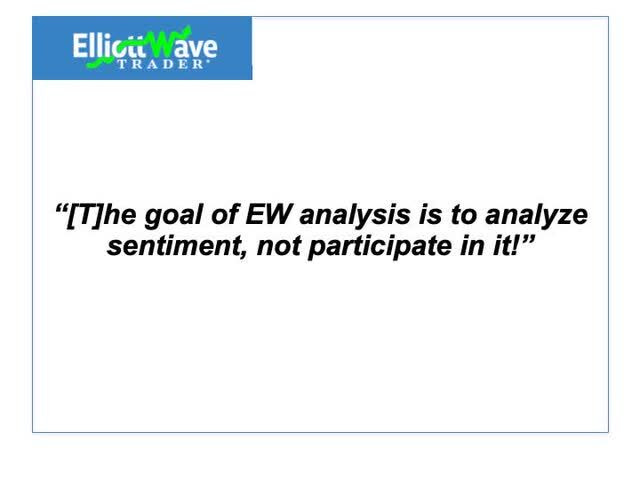 ElliottWave TRADER

“[T]he goal of EW analysis is to analyze sentiment, not participate in it!”